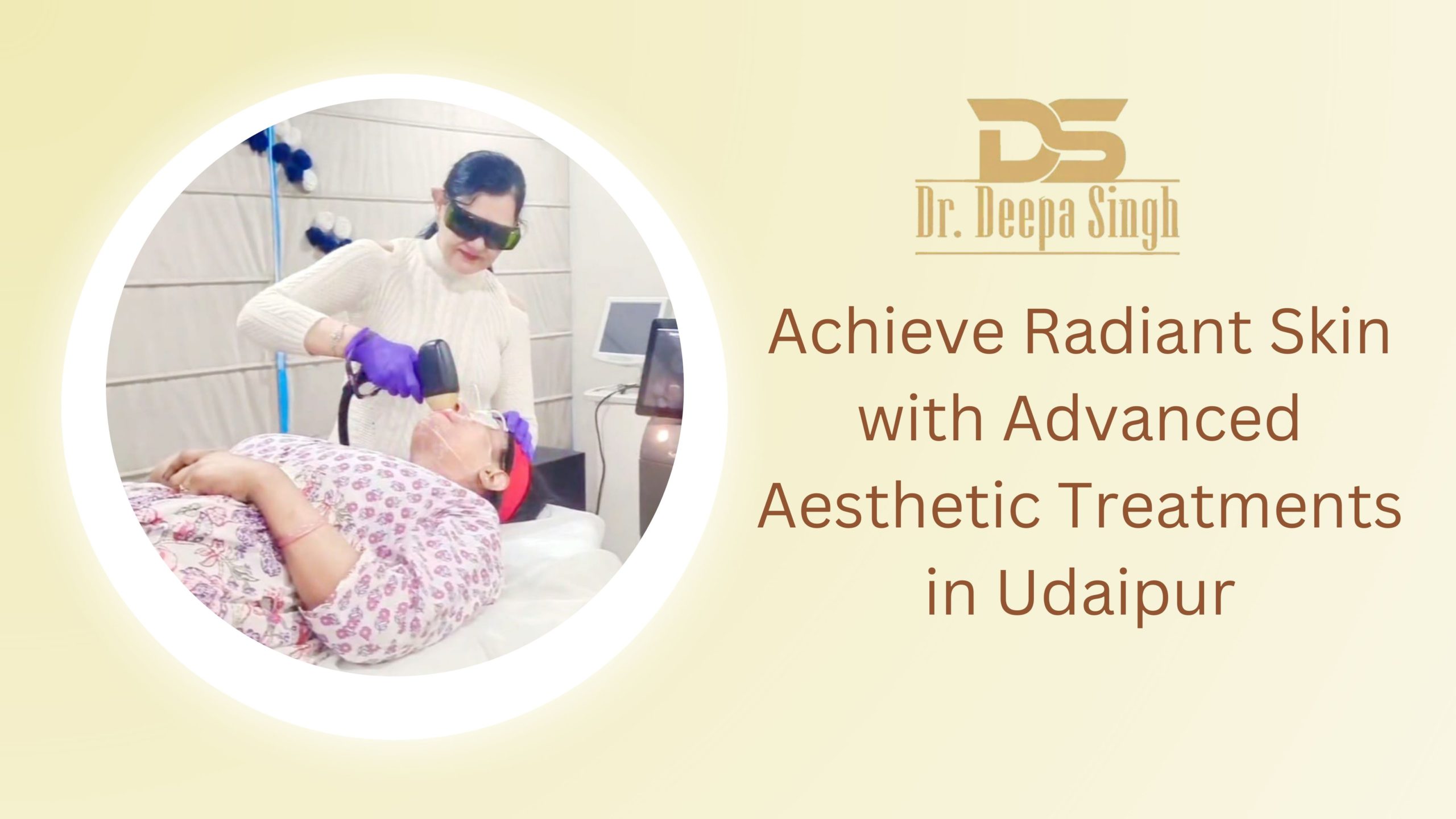 DS
Dr. Deepa Singh

Achieve Radiant Skin with Advanced Aesthetic Treatments in Udaipur